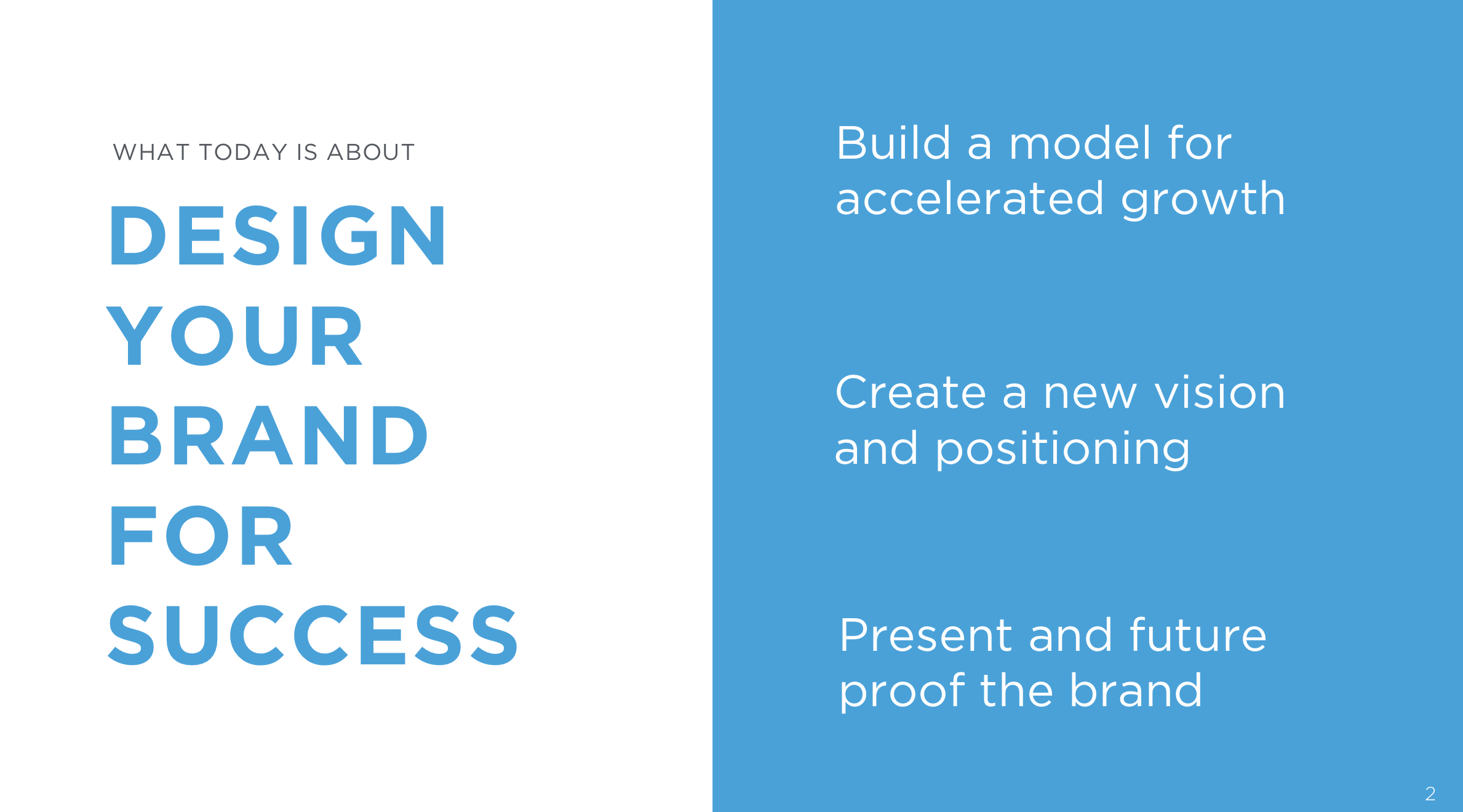 WHAT TODAY IS ABOUT

DESIGN YOUR BRAND FOR SUCCESS

Build a model for accelerated growth

Create a new vision and positioning

Present and future proof the brand

2